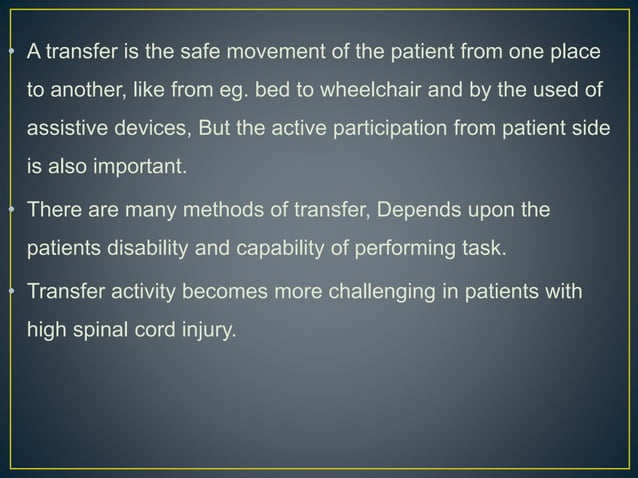 • A transfer is the safe movement of the patient from one place to another, like from eg. bed to wheelchair and by the used of assistive devices, But the active participation from patient side is also important.

• There are many methods of transfer, Depends upon the patients disability and capability of performing task.

• Transfer activity becomes more challenging in patients with high spinal cord injury.